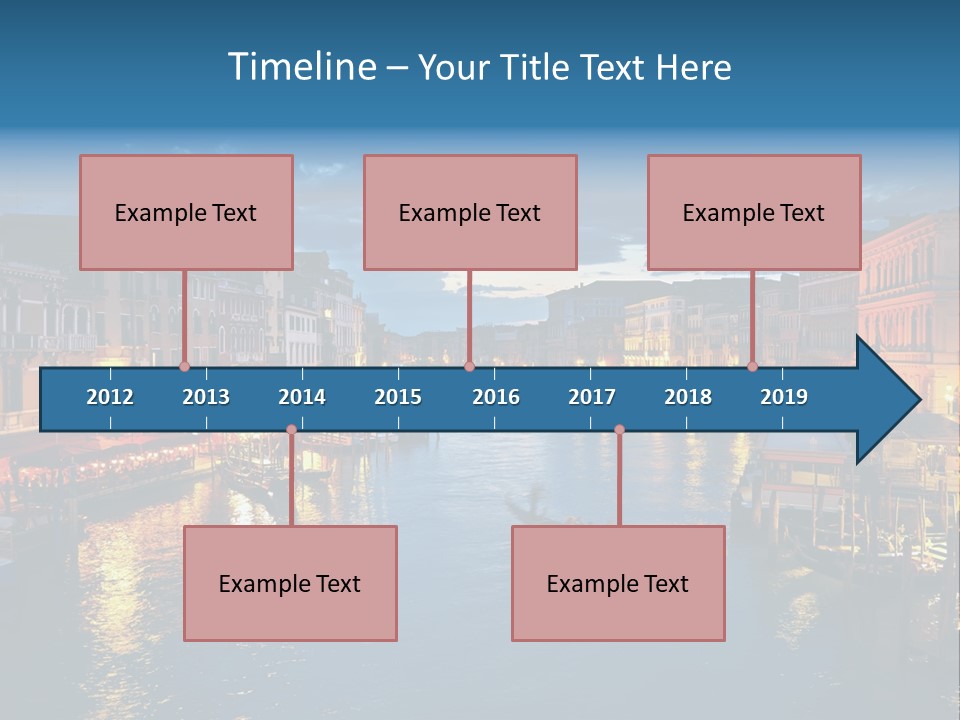 Timeline – Your Title Text Here

Example Text

Example Text

Example Text

2012 2013 2014 2015 2016 2017 2018 2019

Example Text

Example Text